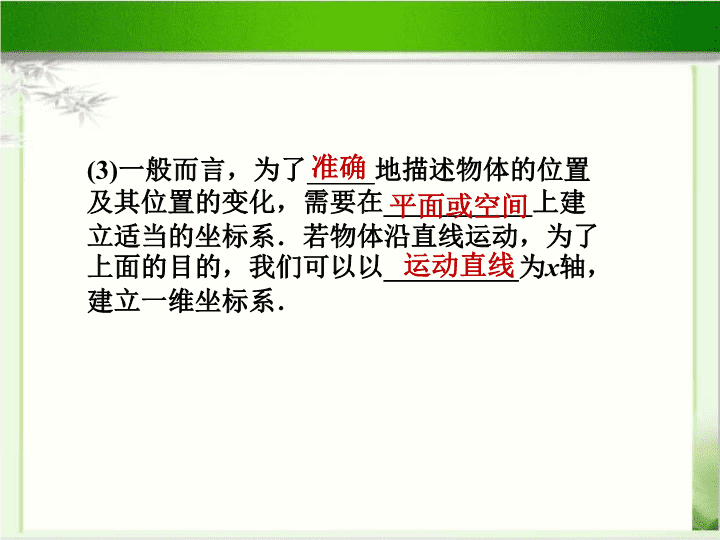 (3)一般而言，为了准确地描述物体的位置及其位置的变化，需要在平面或空间上建立适当的坐标系．若物体沿直线运动，为了上面的目的，我们可以以运动直线为$x$轴，建立一维坐标系．